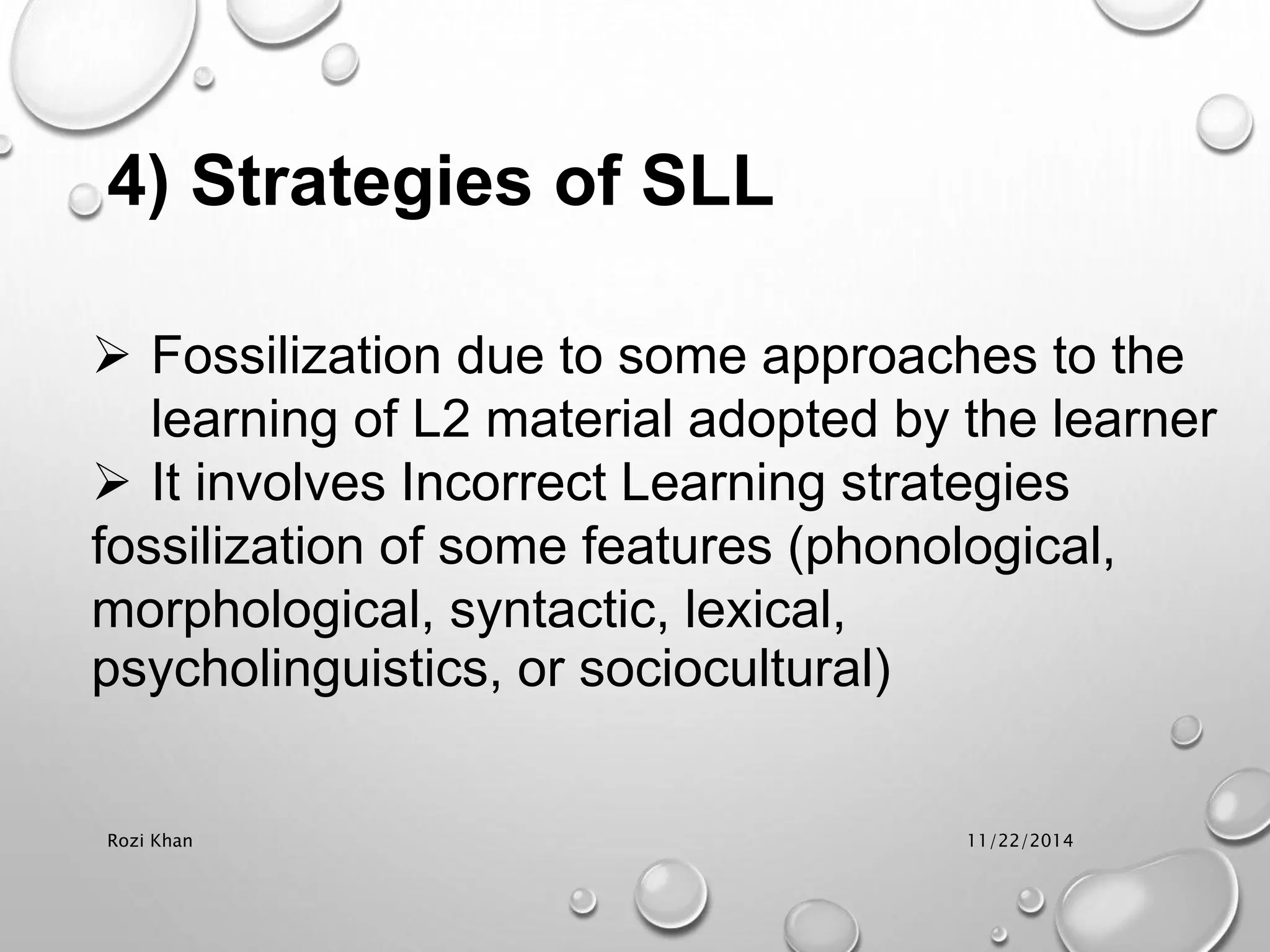 4) Strategies of SLL

➢ Fossilization due to some approaches to the learning of L2 material adopted by the learner
➢ It involves Incorrect Learning strategies
fossilization of some features (phonological, morphological, syntactic, lexical, psycholinguistics, or sociocultural)

Rozi Khan

11/22/2014